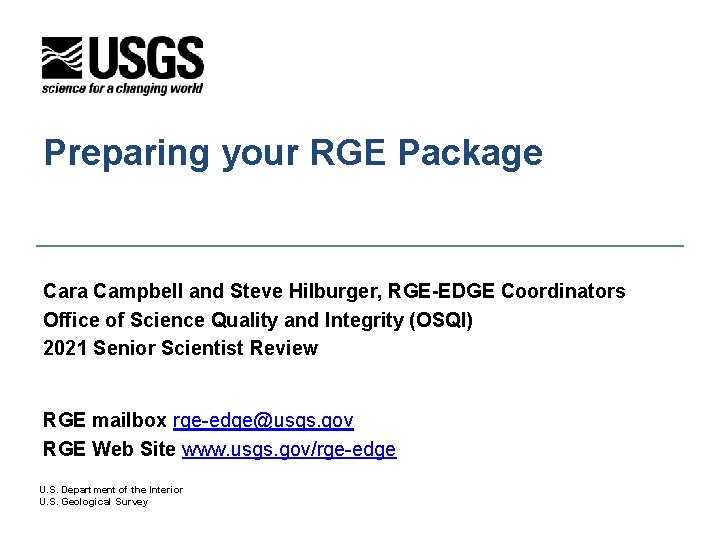 USGS
science for a changing world

Preparing your RGE Package

Cara Campbell and Steve Hilburger, RGE-EDGE Coordinators
Office of Science Quality and Integrity (OSQI)
2021 Senior Scientist Review

RGE mailbox rge-edge@usgs.gov
RGE Web Site www.usgs.gov/rge-edge

U.S. Department of the Interior
U.S. Geological Survey